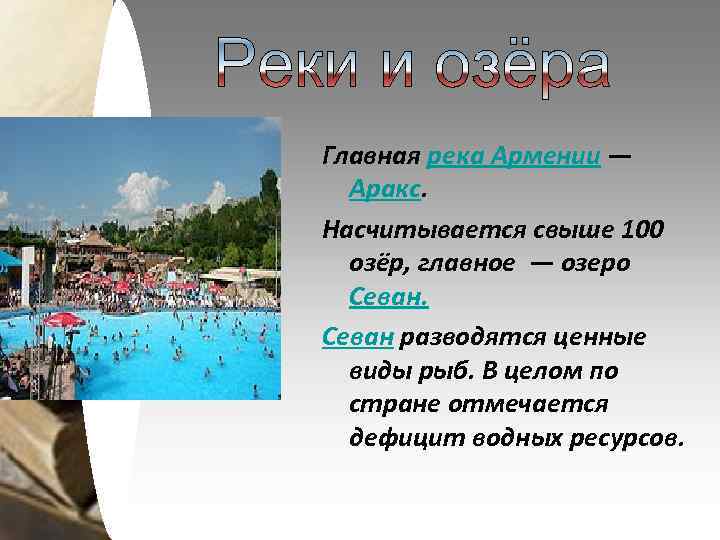 Реки и озёра

Главная река Армении — Аракс.

Насчитывается свыше 100 озёр, главное — озеро Севан.

Севан разводятся ценные виды рыб. В целом по стране отмечается дефицит водных ресурсов.